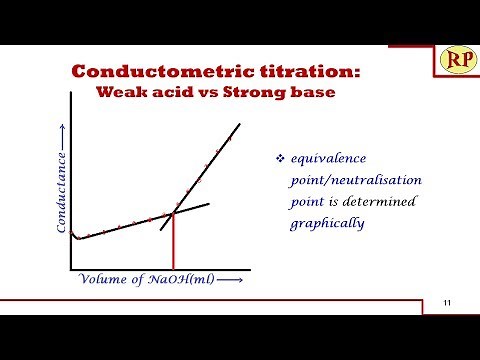 RP

Conductometric titration:
Weak acid vs Strong base

Conductance ⟶

Volume of NaOH(ml) ⟶

❖ equivalence point/neutralisation point is determined graphically

11